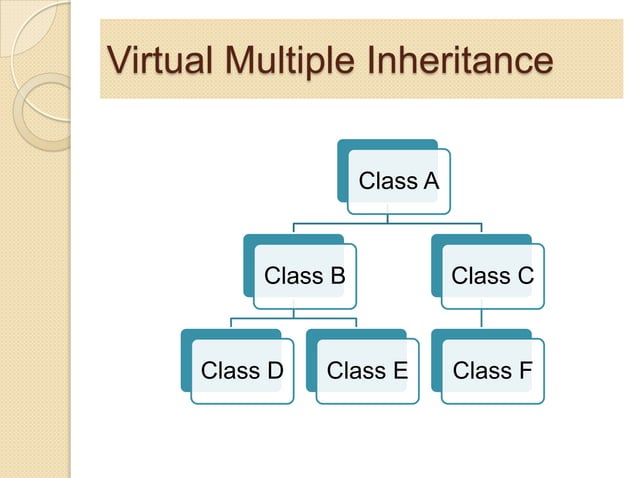 Virtual Multiple Inheritance

Class A

Class B

Class C

Class D

Class E

Class F